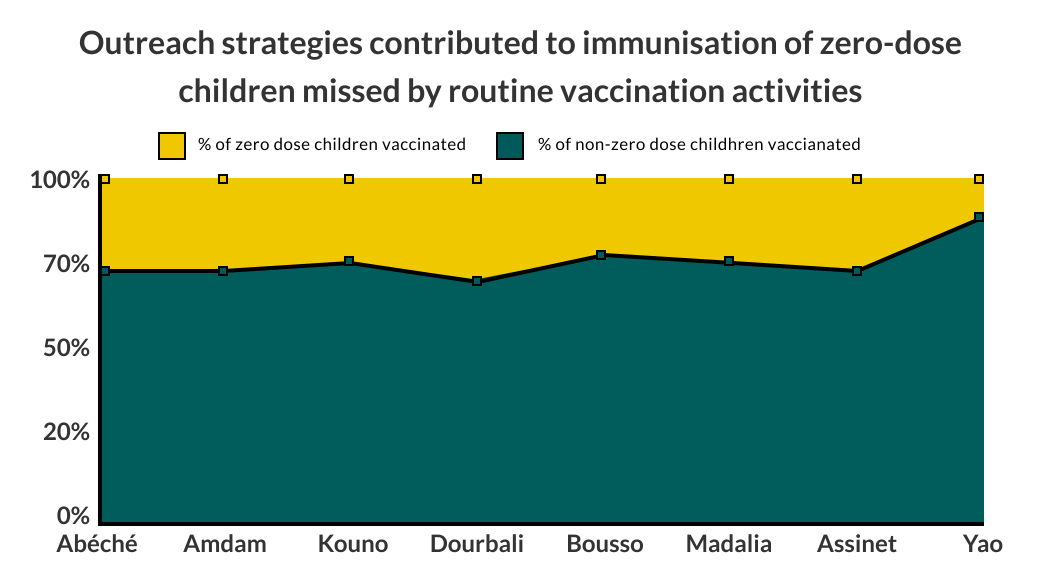 Outreach strategies contributed to immunisation of zero-dose children missed by routine vaccination activities

% of zero dose children vaccinated
% of non-zero dose childhren vaccianated

100%
70%
50%
20%
0%

Abéché
Amdam
Kouno
Dourbali
Bousso
Madalia
Assinet
Yao